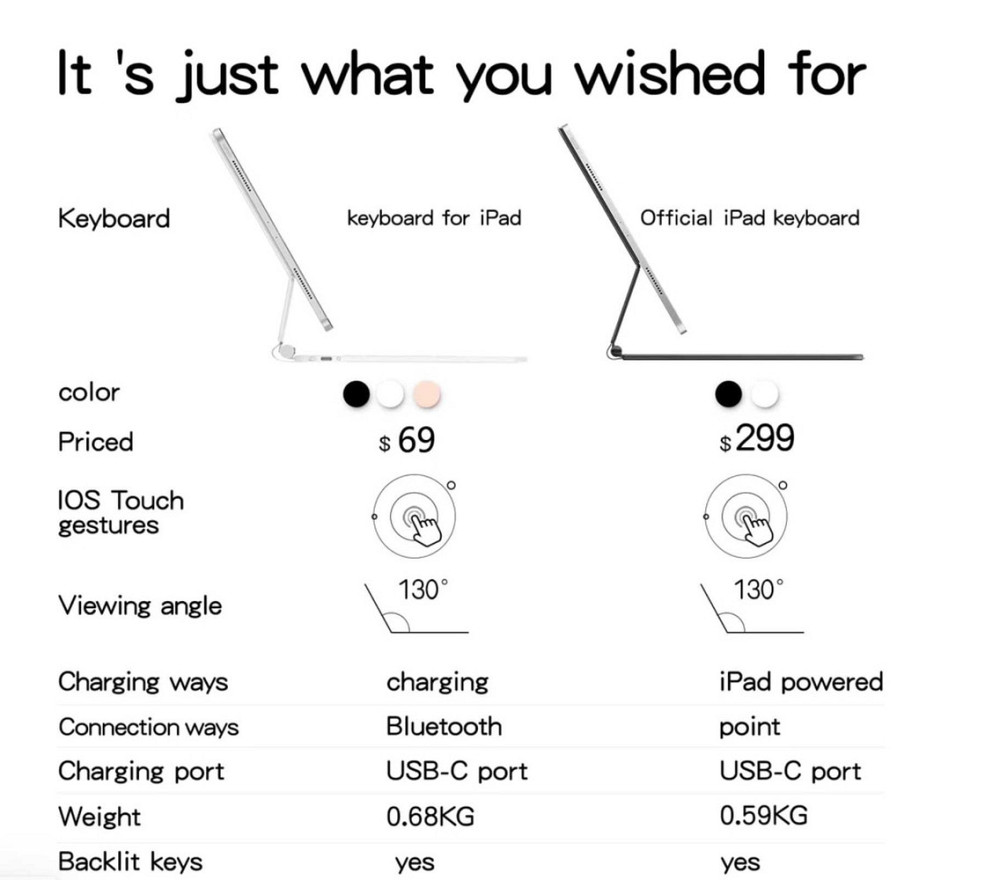 It 's just what you wished for

| Keyboard | keyboard for iPad | Official iPad keyboard |
|---|---|---|
| color | | |
| Priced | $ 69 | $ 299 |
| IOS Touch gestures | | |
| Viewing angle | 130° | 130° |
| Charging ways | charging | iPad powered |
| Connection ways | Bluetooth | point |
| Charging port | USB-C port | USB-C port |
| Weight | 0.68KG | 0.59KG |
| Backlit keys | yes | yes |